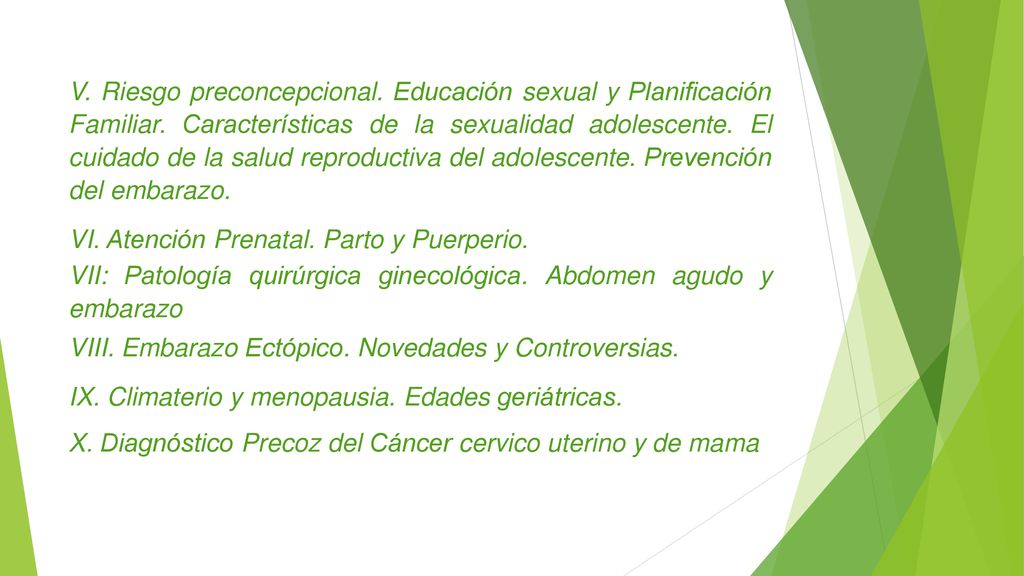 V. Riesgo preconcepcional. Educación sexual y Planificación Familiar. Características de la sexualidad adolescente. El cuidado de la salud reproductiva del adolescente. Prevención del embarazo.

VI. Atención Prenatal. Parto y Puerperio.

VII: Patología quirúrgica ginecológica. Abdomen agudo y embarazo

VIII. Embarazo Ectópico. Novedades y Controversias.

IX. Climaterio y menopausia. Edades geriátricas.

X. Diagnóstico Precoz del Cáncer cervico uterino y de mama